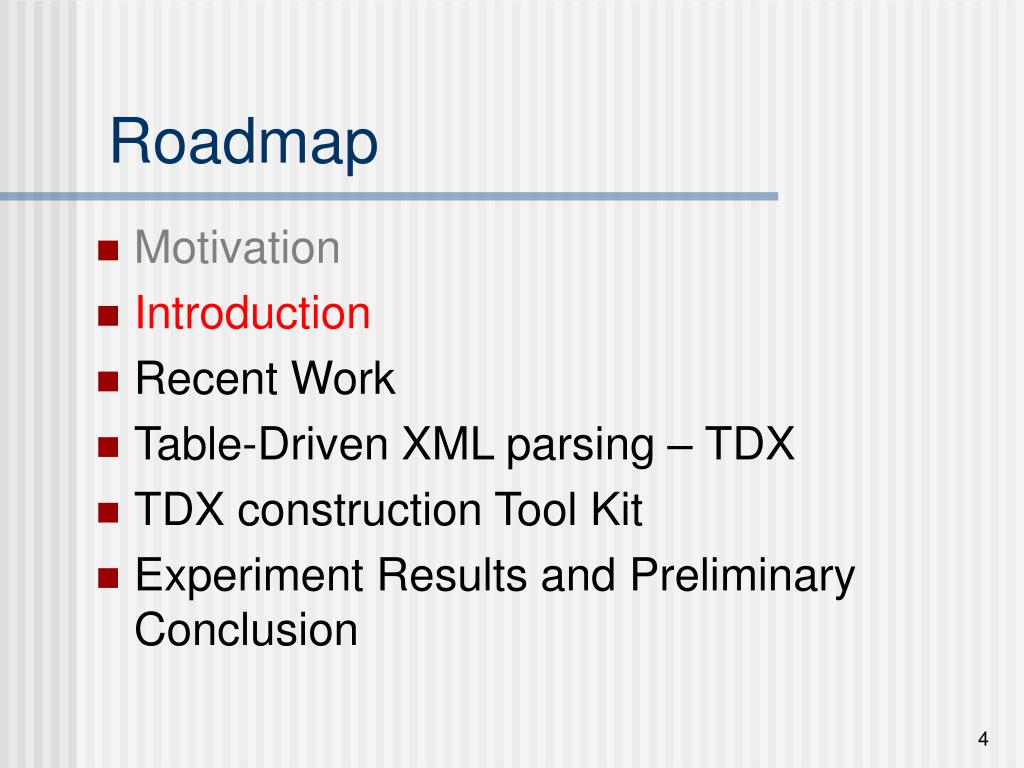 Roadmap

- Motivation
- Introduction
- Recent Work
- Table-Driven XML parsing – TDX
- TDX construction Tool Kit
- Experiment Results and Preliminary Conclusion

4